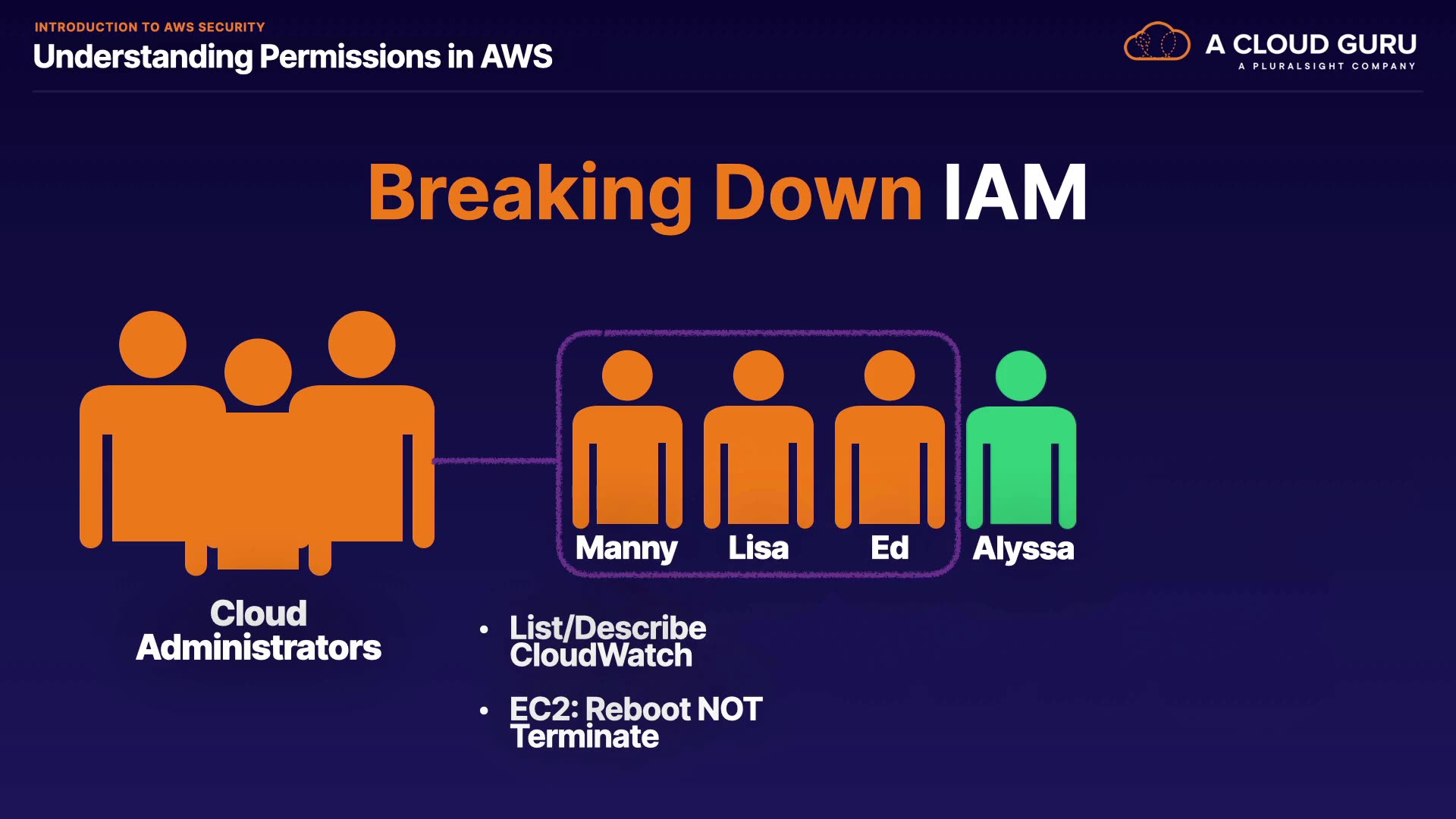 INTRODUCTION TO AWS SECURITY
Understanding Permissions in AWS

A CLOUD GURU
A PLURALSIGHT COMPANY

Breaking Down IAM

Cloud Administrators

Manny Lisa Ed Alyssa

• List/Describe CloudWatch

• EC2: Reboot NOT Terminate